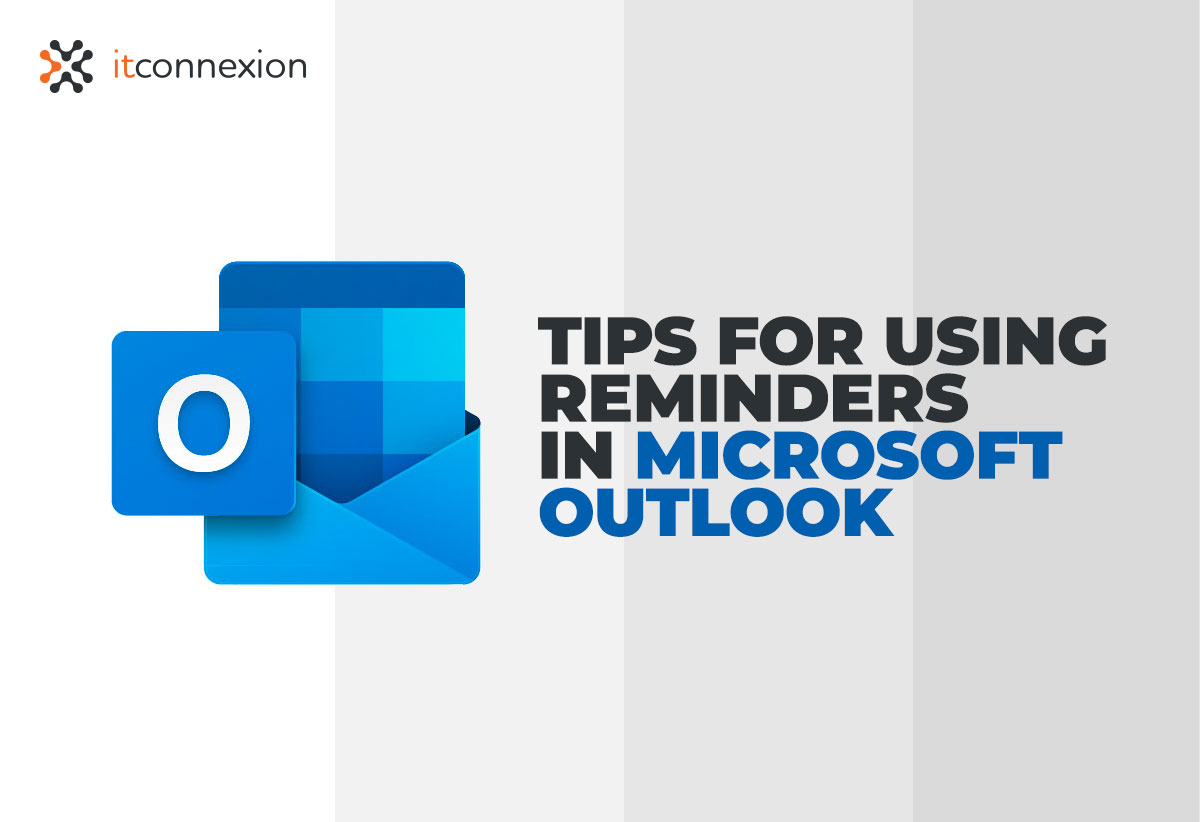 itconnexion

O

TIPS FOR USING REMINDERS IN MICROSOFT OUTLOOK